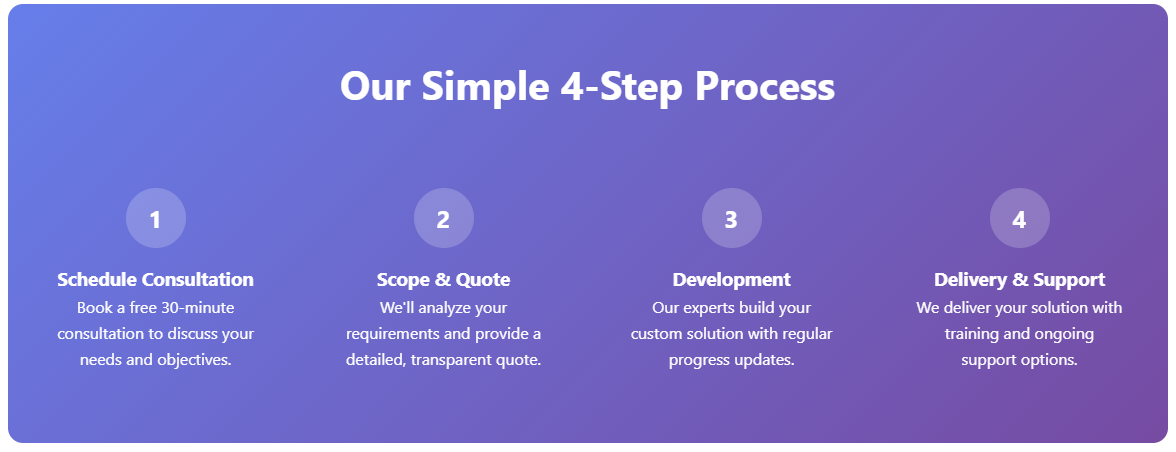 Our Simple 4-Step Process

1

Schedule Consultation

Book a free 30-minute consultation to discuss your needs and objectives.

2

Scope & Quote

We'll analyze your requirements and provide a detailed, transparent quote.

3

Development

Our experts build your custom solution with regular progress updates.

4

Delivery & Support

We deliver your solution with training and ongoing support options.